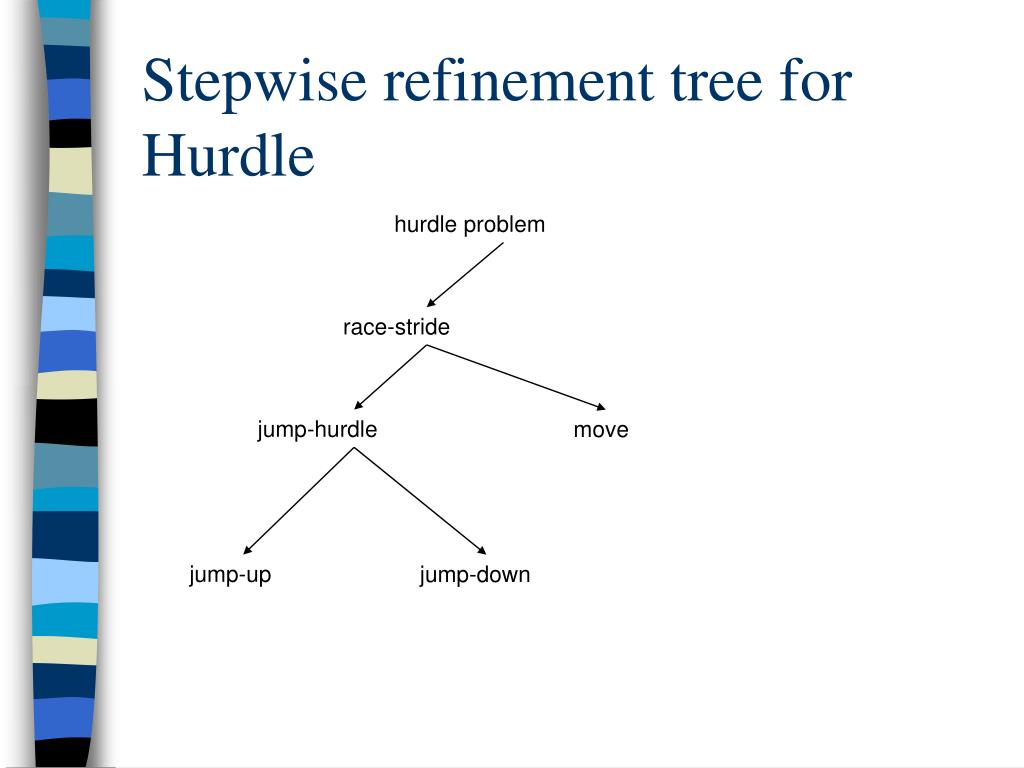 Stepwise refinement tree for Hurdle

hurdle problem

race-stride

jump-hurdle

move

jump-up

jump-down